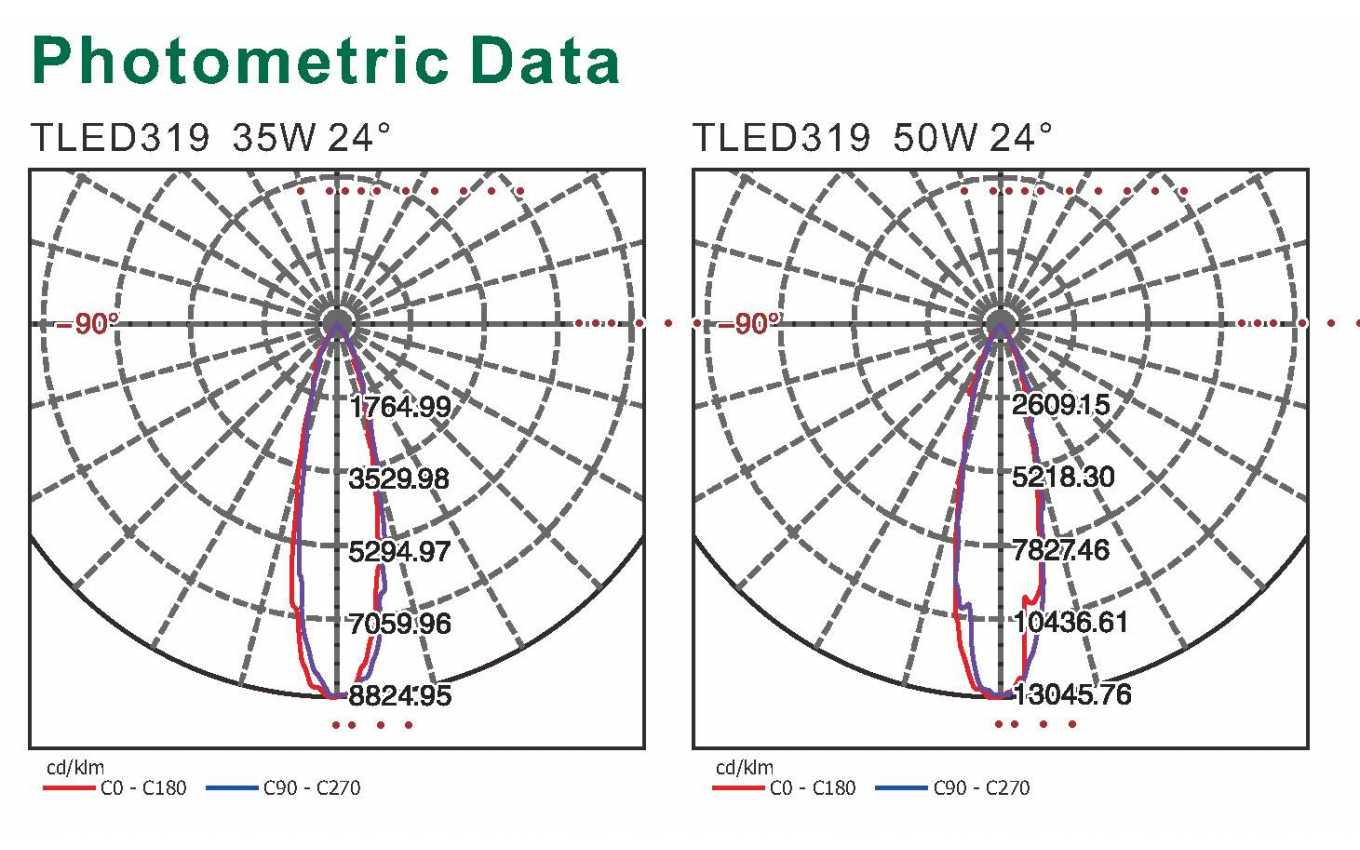 Photometric Data

TLED319 35W 24°

−90°

1764.99

3529.98

5294.97

7059.96

8824.95

cd/klm
C0 - C180 C90 - C270

TLED319 50W 24°

−90°

2609.15

5218.30

7827.46

10436.61

13045.76

cd/klm
C0 - C180 C90 - C270